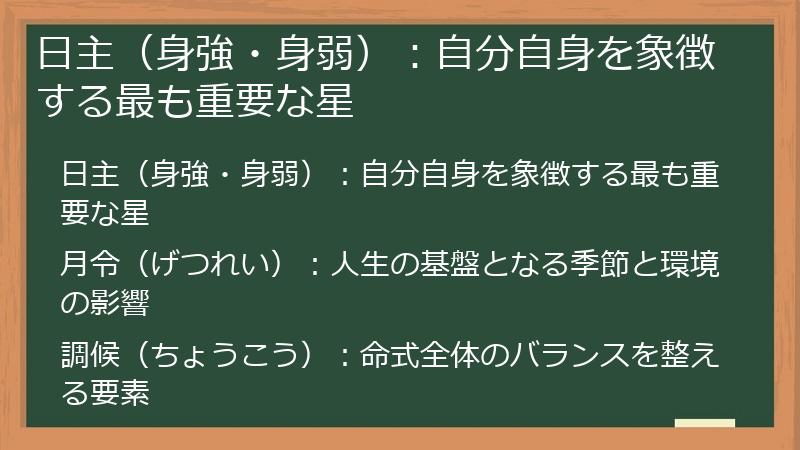 日主（身強・身弱）：自分自身を象徴する最も重要な星

日主（身強・身弱）：自分自身を象徴する最も重要な星

月令（げつれい）：人生の基盤となる季節と環境の影響

調候（ちょうこう）：命式全体のバランスを整える要素